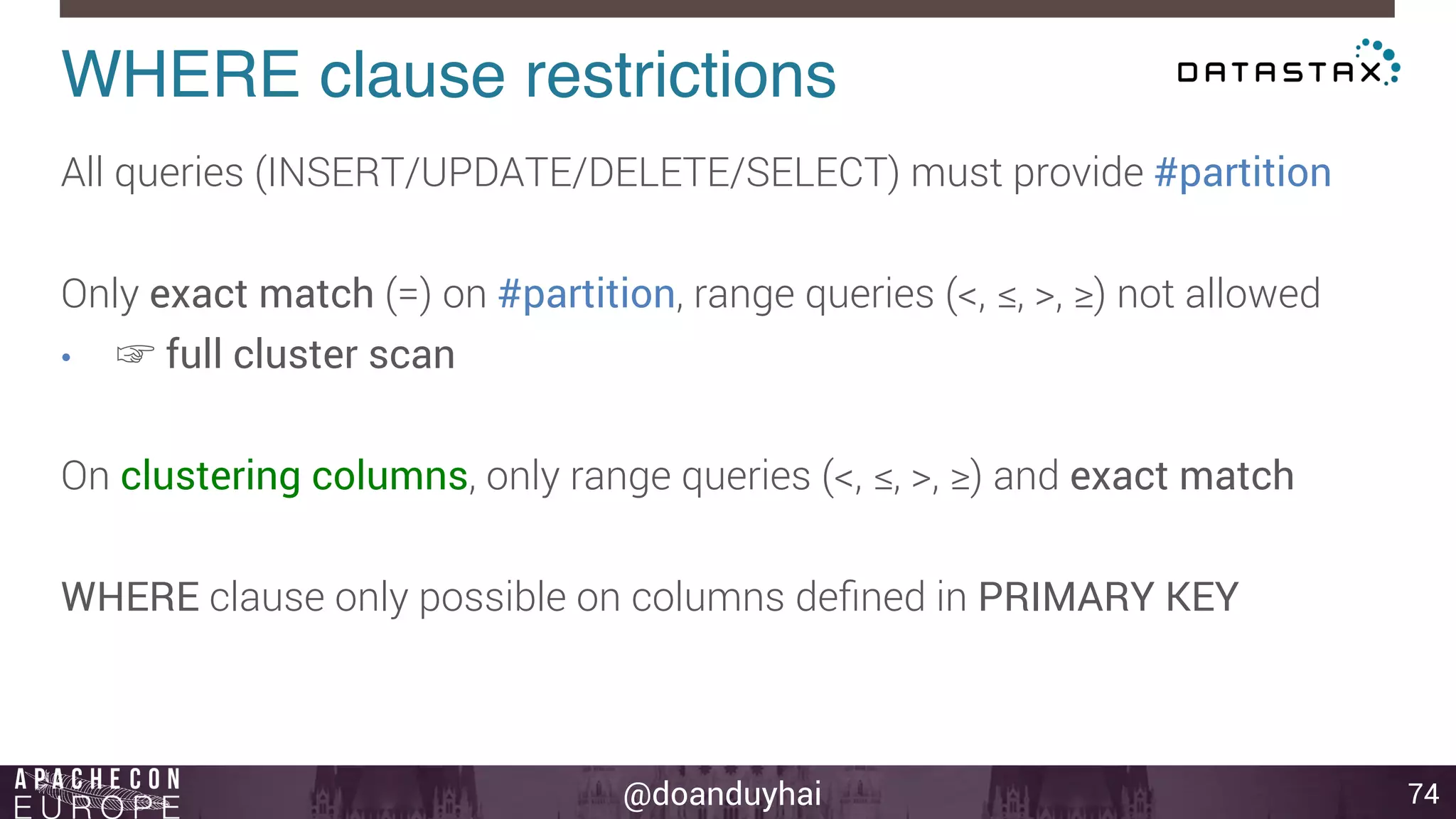 WHERE clause restrictions

DATASTAX

All queries (INSERT/UPDATE/DELETE/SELECT) must provide #partition

Only exact match (=) on #partition, range queries (<, ≤, >, ≥) not allowed

• ☞ full cluster scan

On clustering columns, only range queries (<, ≤, >, ≥) and exact match

WHERE clause only possible on columns defined in PRIMARY KEY

APACHECON EUROPE

@doanduyhai

74